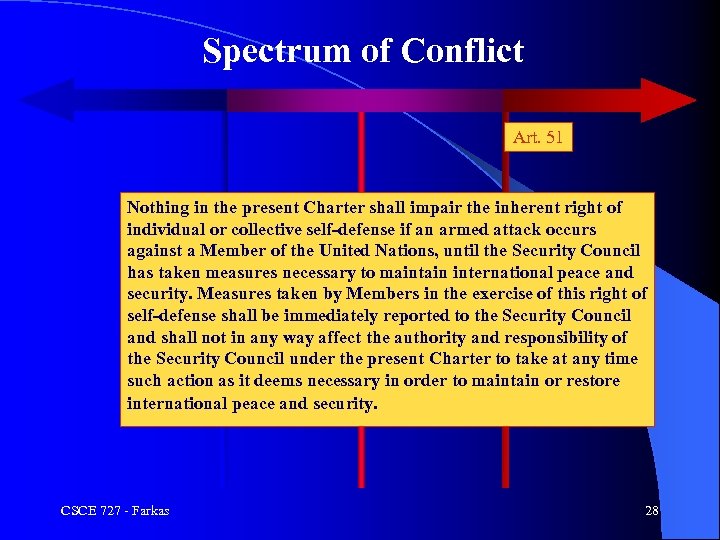 Spectrum of Conflict

Art. 51

Nothing in the present Charter shall impair the inherent right of individual or collective self-defense if an armed attack occurs against a Member of the United Nations, until the Security Council has taken measures necessary to maintain international peace and security. Measures taken by Members in the exercise of this right of self-defense shall be immediately reported to the Security Council and shall not in any way affect the authority and responsibility of the Security Council under the present Charter to take at any time such action as it deems necessary in order to maintain or restore international peace and security.

CSCE 727 - Farkas

28